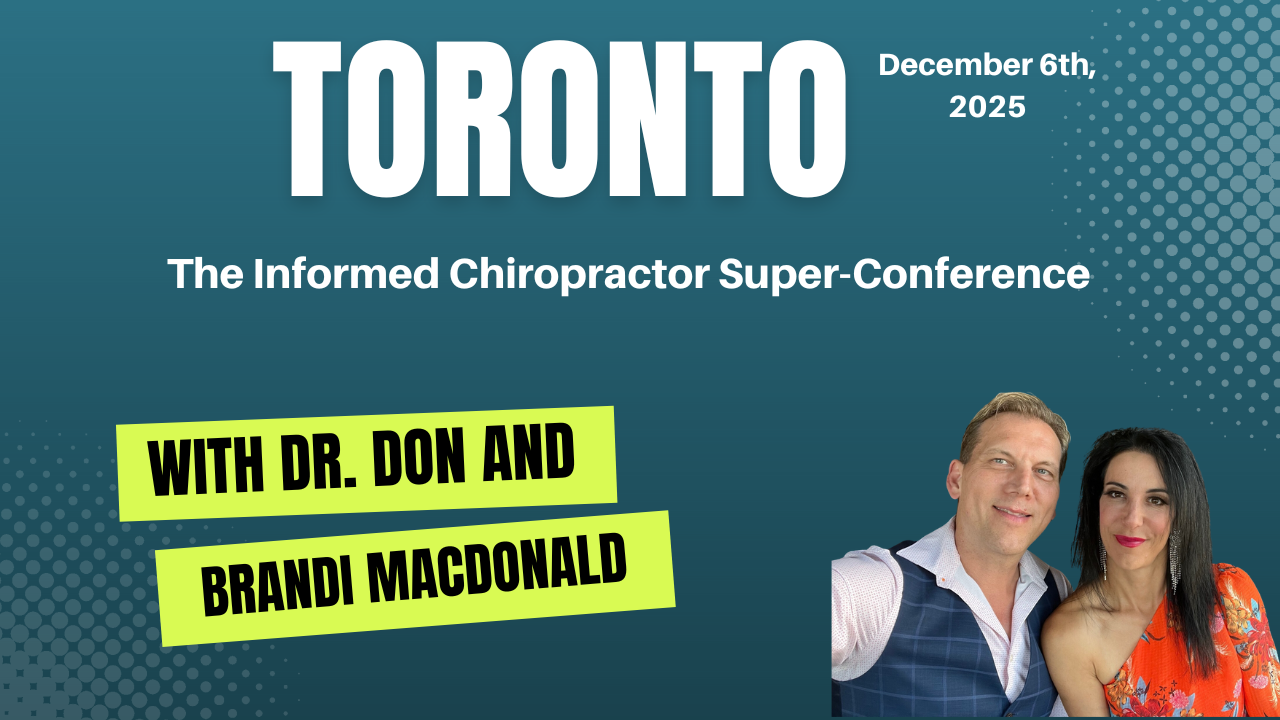 TORONTO

December 6th, 2025

The Informed Chiropractor Super-Conference

WITH DR. DON AND

BRANDI MACDONALD